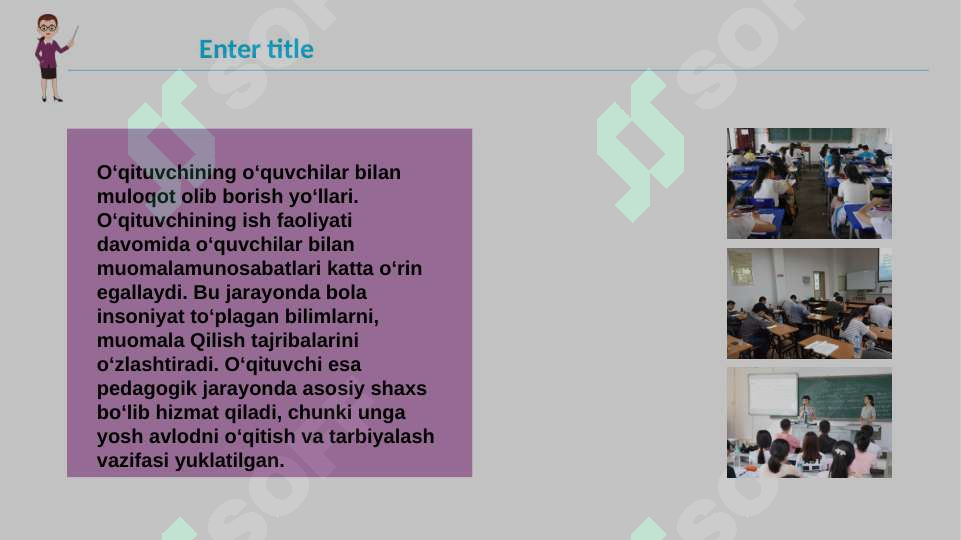 Enter title

O‘qituvchining o‘quvchilar bilan muloqot olib borish yo‘llari. O‘qituvchining ish faoliyati davomida o‘quvchilar bilan muomalamunosabatlari katta o‘rin egallaydi. Bu jarayonda bola insoniyat to‘plagan bilimlarni, muomala Qilish tajribalarini o‘zlashtiradi. O‘qituvchi esa pedagogik jarayonda asosiy shaxs bo‘lib hizmat qiladi, chunki unga yosh avlodni o‘qitish va tarbiyalash vazifasi yuklatilgan.